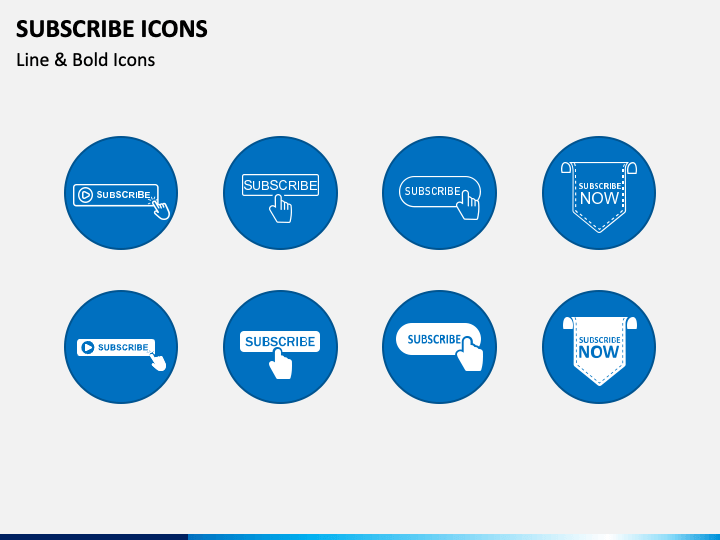 SUBSCRIBE ICONS
Line & Bold Icons

SUBSCRIBE
SUBSCRIBE
SUBSCRIBE
SUBSCRIBE NOW

SUBSCRIBE
SUBSCRIBE
SUBSCRIBE
SUBSCRIBE NOW